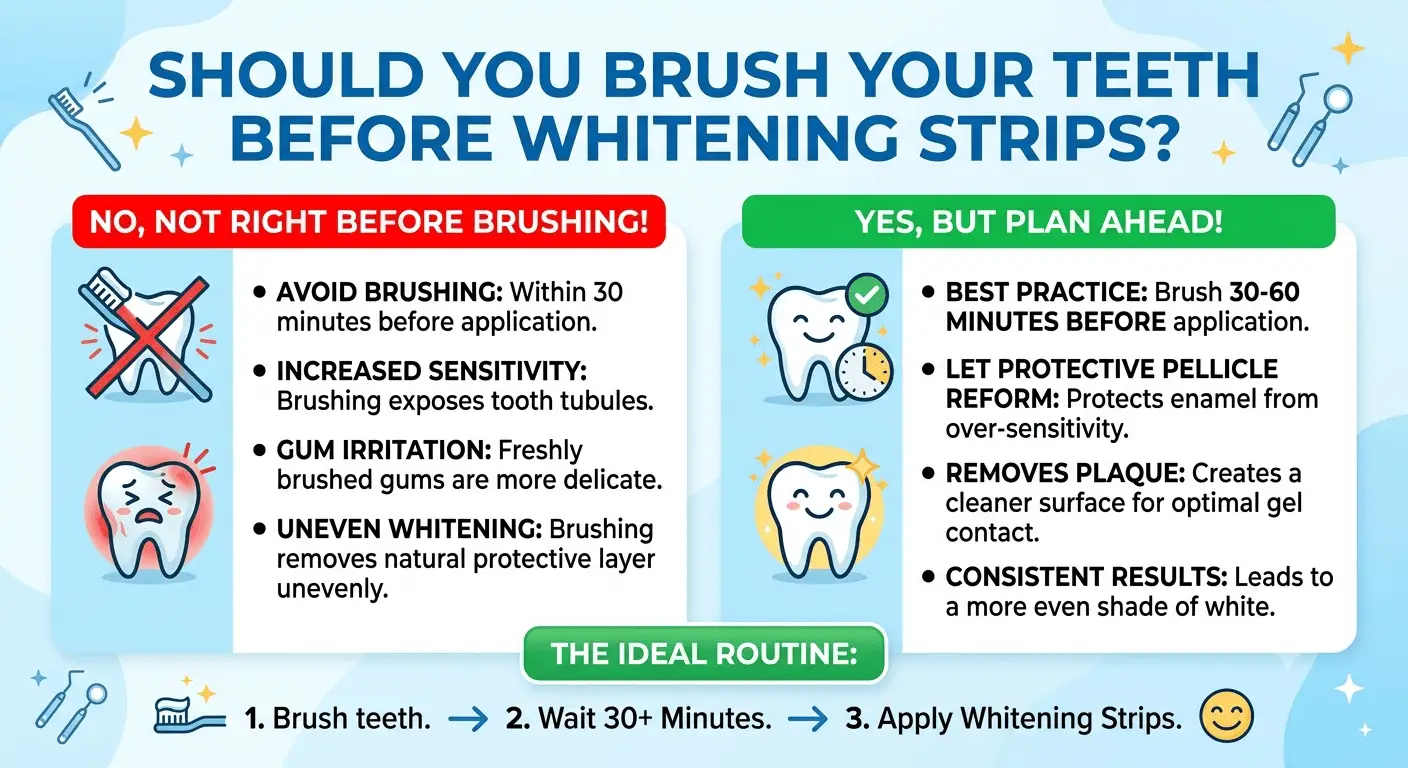 SHOULD YOU BRUSH YOUR TEETH BEFORE WHITENING STRIPS?

NO, NOT RIGHT BEFORE BRUSHING!

• AVOID BRUSHING: Within 30 minutes before application.

• INCREASED SENSITIVITY: Brushing exposes tooth tubules.

• GUM IRRITATION: Freshly brushed gums are more delicate.

• UNEVEN WHITENING: Brushing removes natural protective layer unevenly.

YES, BUT PLAN AHEAD!

• BEST PRACTICE: Brush 30-60 MINUTES BEFORE application.

• LET PROTECTIVE PELLICLE REFORM: Protects enamel from over-sensitivity.

• REMOVES PLAQUE: Creates a cleaner surface for optimal gel contact.

• CONSISTENT RESULTS: Leads to a more even shade of white.

THE IDEAL ROUTINE:

1. Brush teeth. → 2. Wait 30+ Minutes. → 3. Apply Whitening Strips.